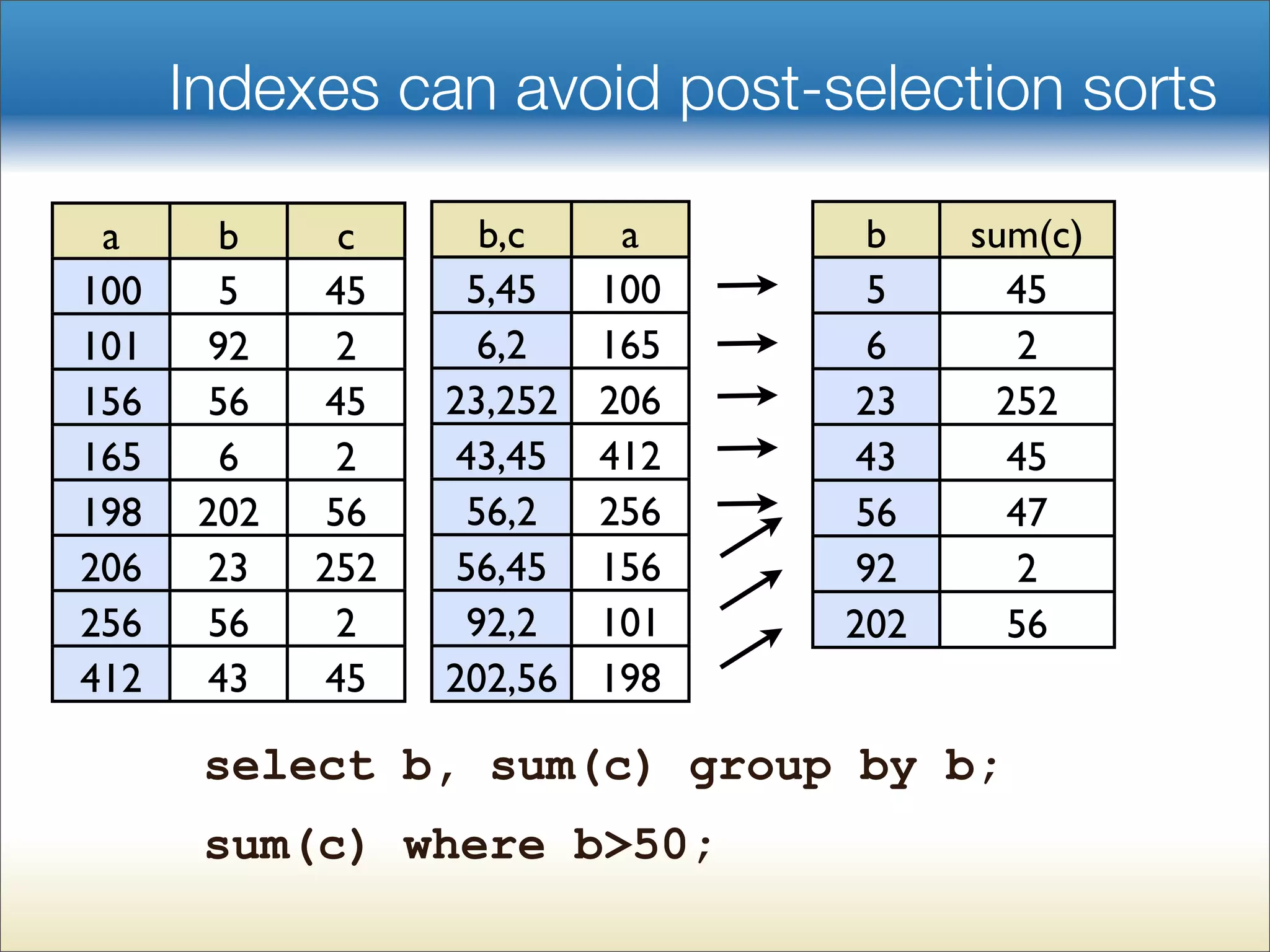 Indexes can avoid post-selection sorts

| a | b | c |
|---|---|---|
| 100 | 5 | 45 |
| 101 | 92 | 2 |
| 156 | 56 | 45 |
| 165 | 6 | 2 |
| 198 | 202 | 56 |
| 206 | 23 | 252 |
| 256 | 56 | 2 |
| 412 | 43 | 45 |

| b,c | a |
|---|---|
| 5,45 | 100 |
| 6,2 | 165 |
| 23,252 | 206 |
| 43,45 | 412 |
| 56,2 | 256 |
| 56,45 | 156 |
| 92,2 | 101 |
| 202,56 | 198 |

| b | sum(c) |
|---|---|
| 5 | 45 |
| 6 | 2 |
| 23 | 252 |
| 43 | 45 |
| 56 | 47 |
| 92 | 2 |
| 202 | 56 |

select b, sum(c) group by b;

sum(c) where b>50;